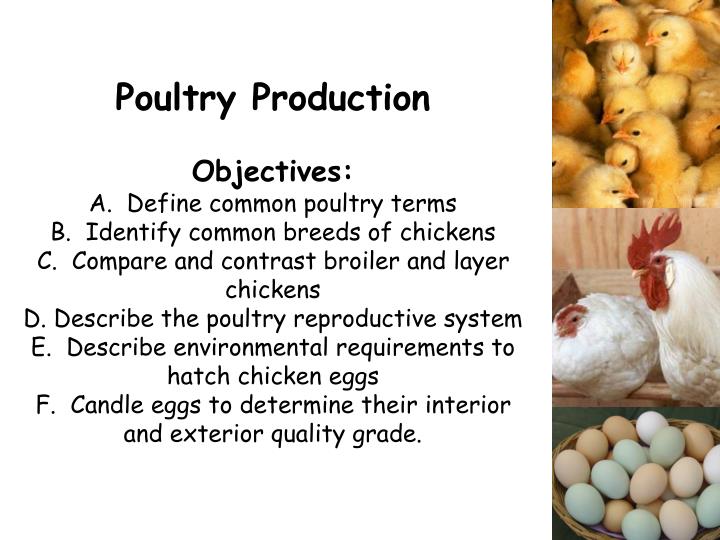 Poultry Production

Objectives:
A. Define common poultry terms
B. Identify common breeds of chickens
C. Compare and contrast broiler and layer chickens
D. Describe the poultry reproductive system
E. Describe environmental requirements to hatch chicken eggs
F. Candle eggs to determine their interior and exterior quality grade.